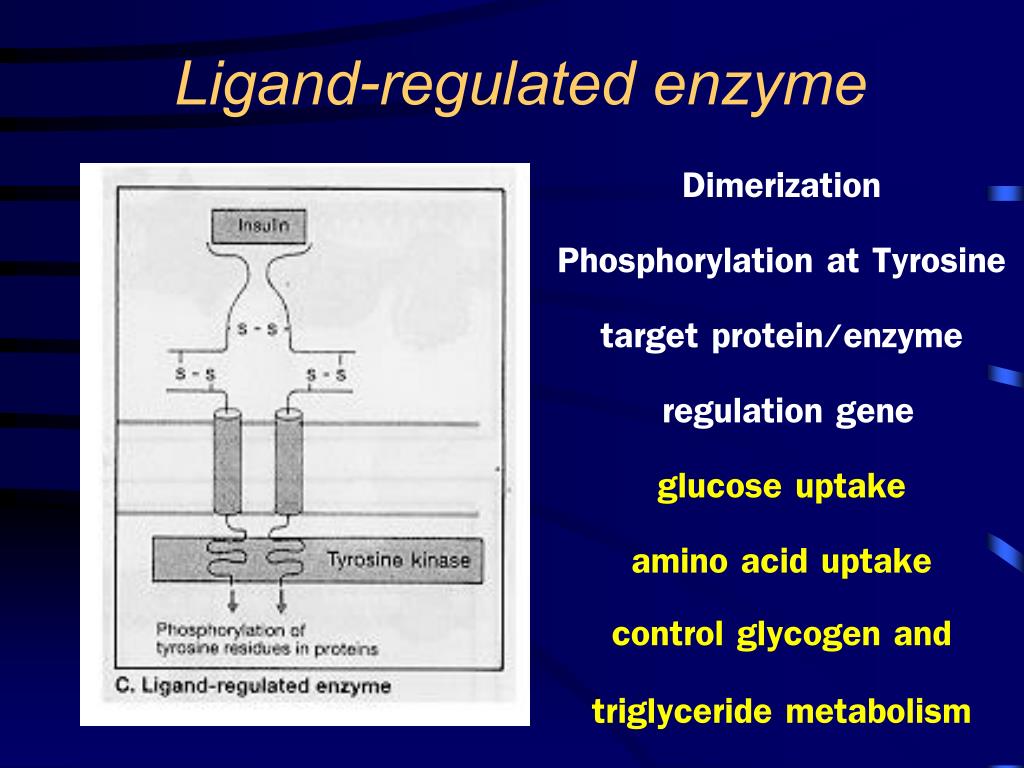 Ligand-regulated enzyme

Insulin

S - S

S - S

S - S

Tyrosine kinase

Phosphorylation of tyrosine residues in proteins

C. Ligand-regulated enzyme

Dimerization

Phosphorylation at Tyrosine

target protein/enzyme

regulation gene

glucose uptake

amino acid uptake

control glycogen and

triglyceride metabolism